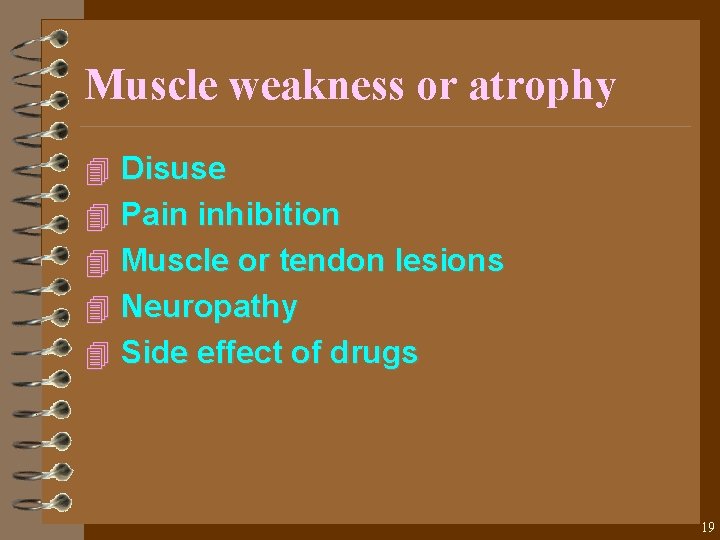 Muscle weakness or atrophy

Disuse
Pain inhibition
Muscle or tendon lesions
Neuropathy
Side effect of drugs

19